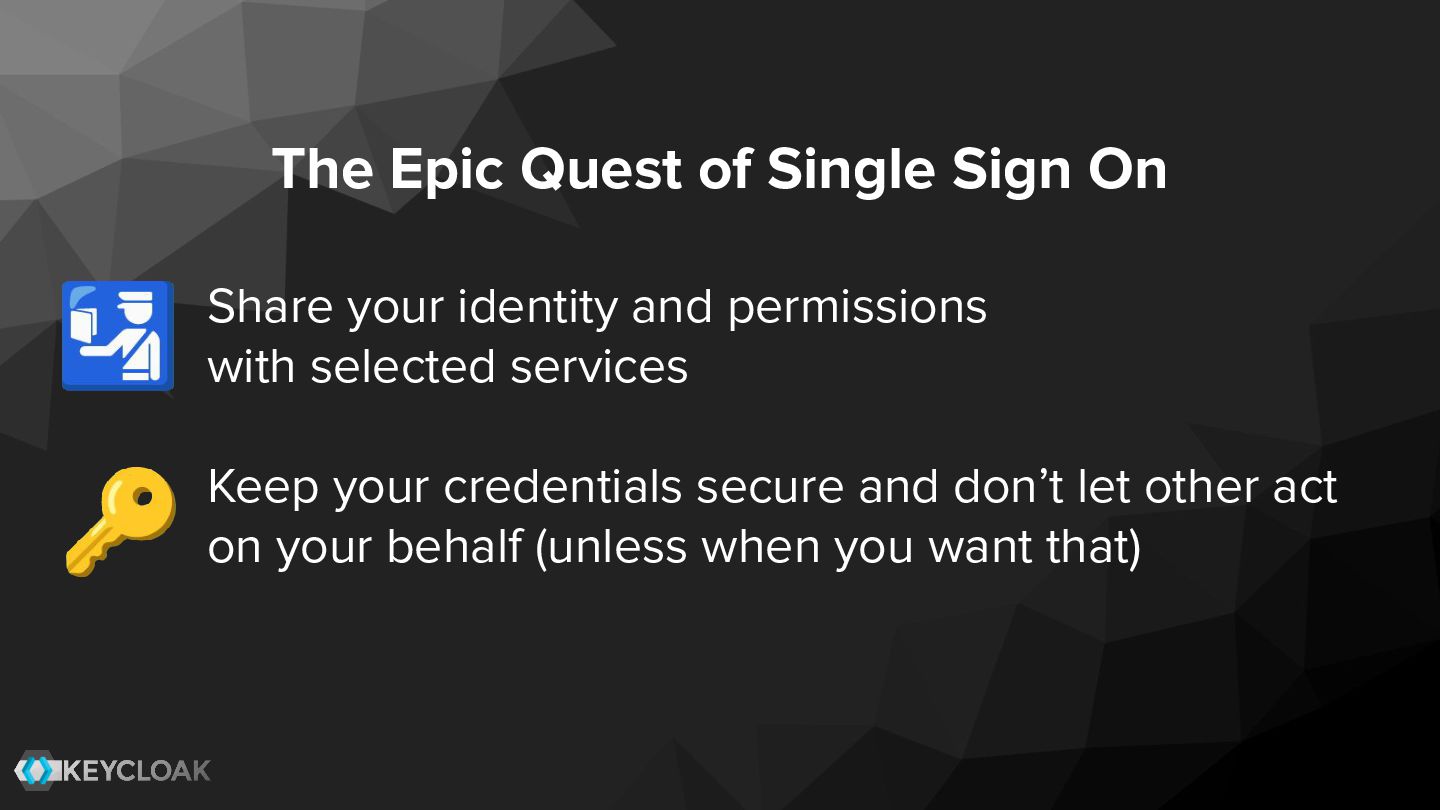 The Epic Quest of Single Sign On

Share your identity and permissions with selected services

Keep your credentials secure and don’t let other act on your behalf (unless when you want that)

KEYCLOAK